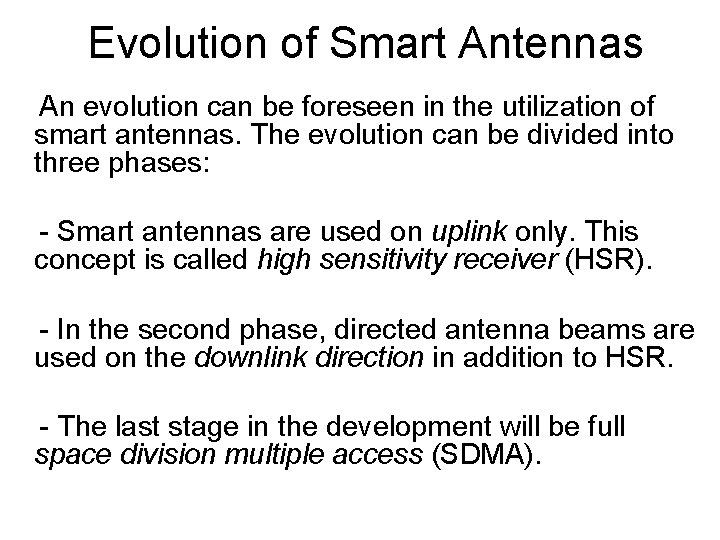 Evolution of Smart Antennas

An evolution can be foreseen in the utilization of smart antennas. The evolution can be divided into three phases:

- Smart antennas are used on uplink only. This concept is called high sensitivity receiver (HSR).

- In the second phase, directed antenna beams are used on the downlink direction in addition to HSR.

- The last stage in the development will be full space division multiple access (SDMA).